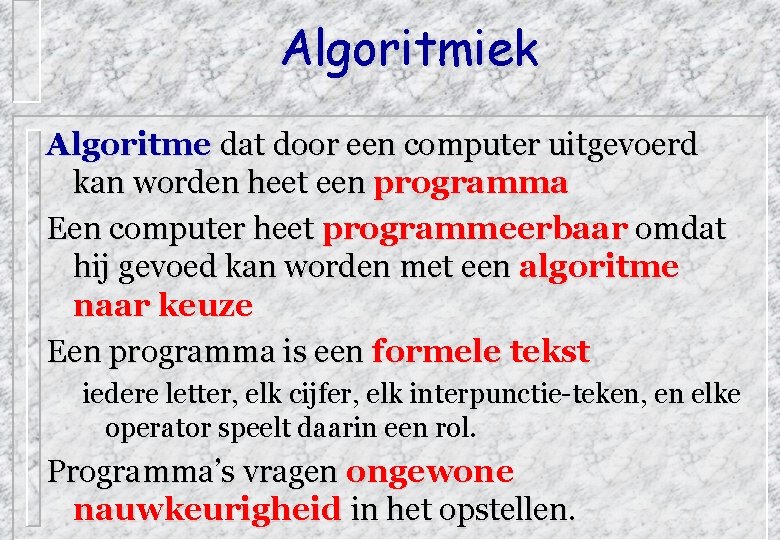 Algoritmiek

Algoritme dat door een computer uitgevoerd kan worden heet een programma

Een computer heet programmeerbaar omdat hij gevoed kan worden met een algoritme naar keuze

Een programma is een formele tekst

iedere letter, elk cijfer, elk interpunctie-teken, en elke operator speelt daarin een rol.

Programma's vragen ongewone nauwkeurigheid in het opstellen.